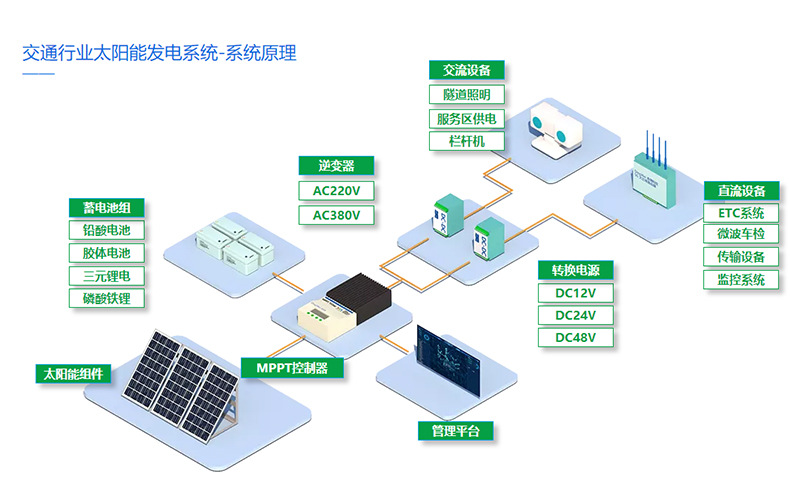 交通行业太阳能发电系统-系统原理

交流设备
隧道照明
服务区供电
栏杆机

逆变器
AC220V
AC380V

蓄电池组
铅酸电池
胶体电池
三元锂电
磷酸铁锂

直流设备
ETC系统
微波车检
传输设备
监控系统

转换电源
DC12V
DC24V
DC48V

太阳能组件

MPPT控制器

管理平台